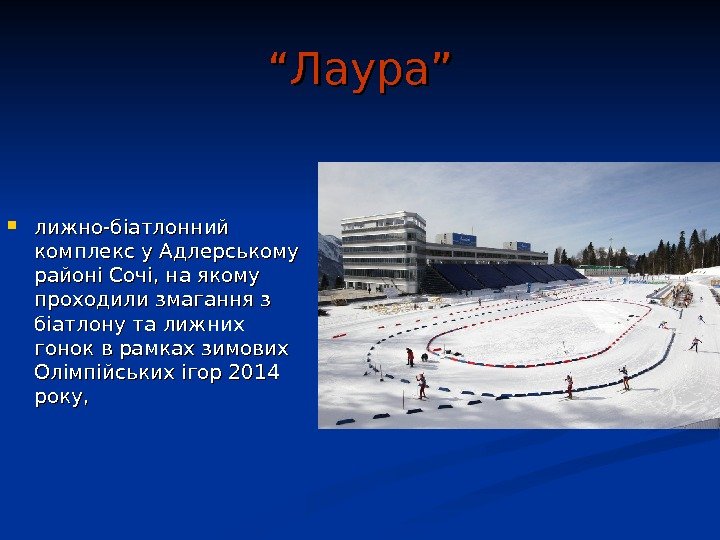 “Лаура”

лижно-біатлонний комплекс у Адлерському районі Сочі, на якому проходили змагання з біатлону та лижних гонок в рамках зимових Олімпійських ігор 2014 року,